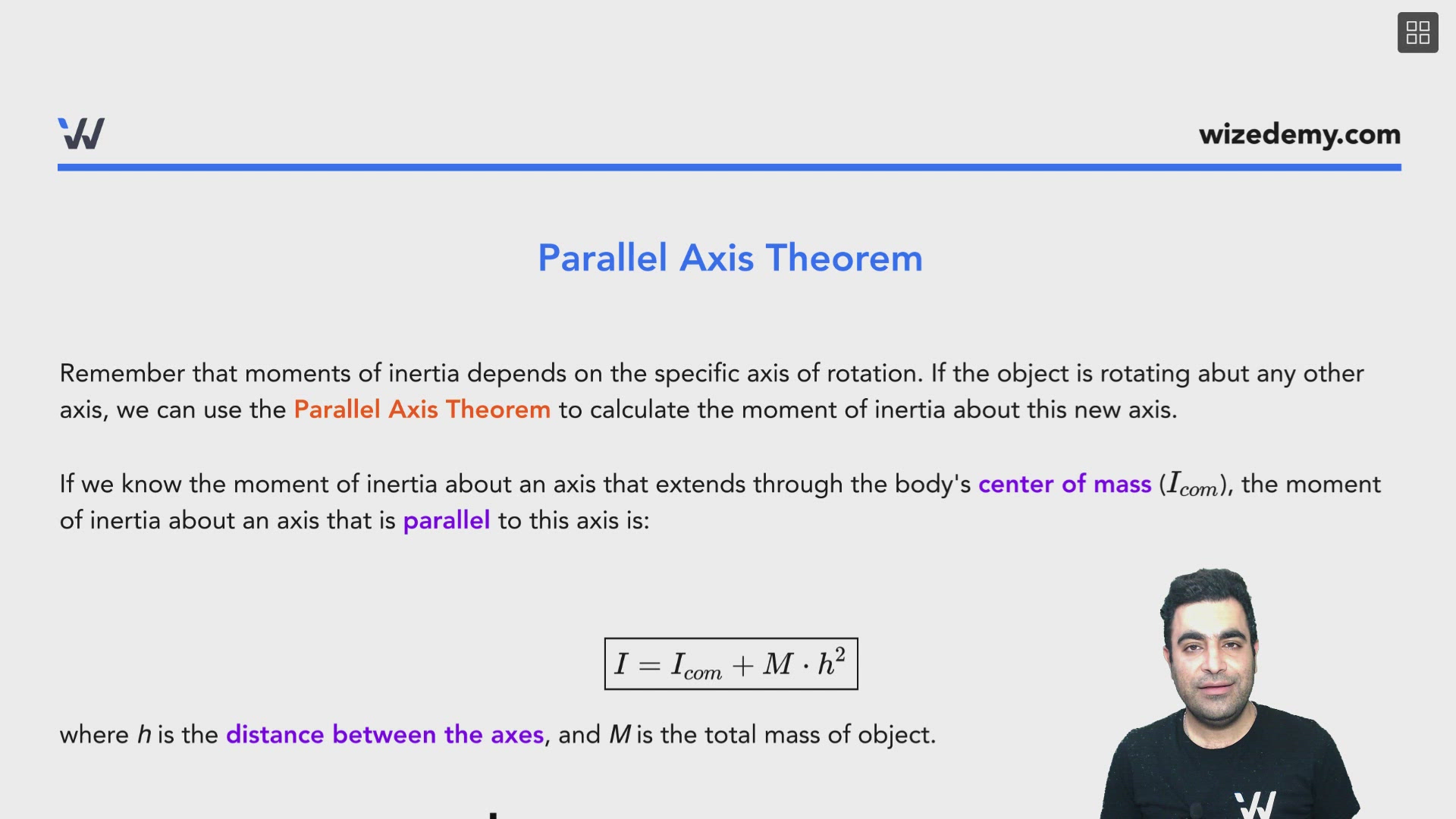 wizedemy.com

Parallel Axis Theorem

Remember that moments of inertia depends on the specific axis of rotation. If the object is rotating abut any other axis, we can use the Parallel Axis Theorem to calculate the moment of inertia about this new axis.

If we know the moment of inertia about an axis that extends through the body's center of mass ($I_{com}$), the moment of inertia about an axis that is parallel to this axis is:

$I = I_{com} + M \cdot h^2$

where $h$ is the distance between the axes, and $M$ is the total mass of object.